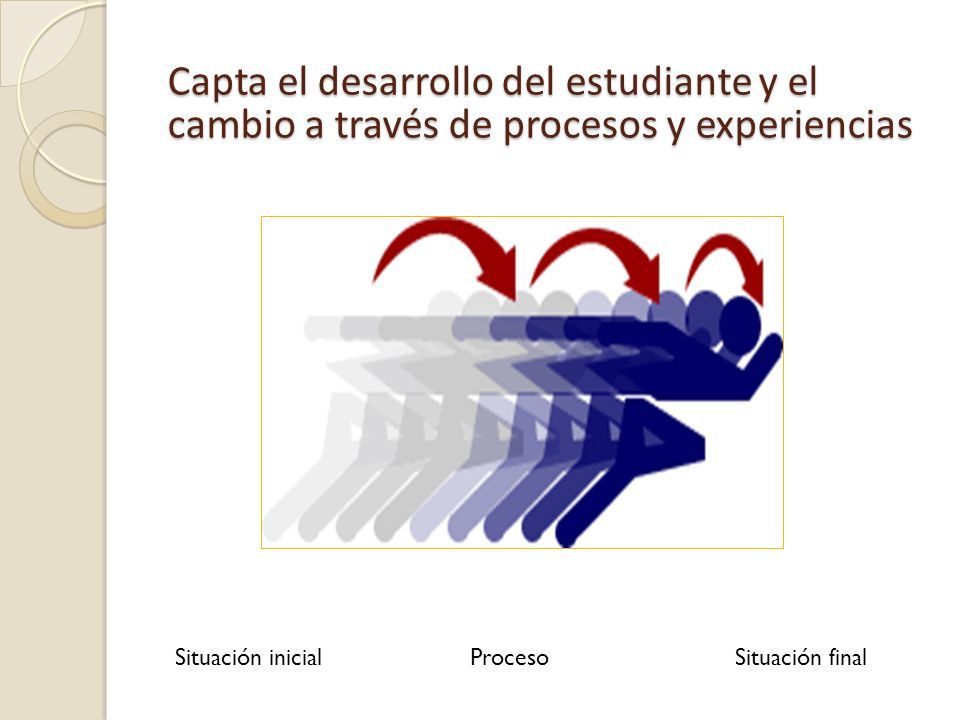 Capta el desarrollo del estudiante y el cambio a través de procesos y experiencias

Situación inicial Proceso Situación final